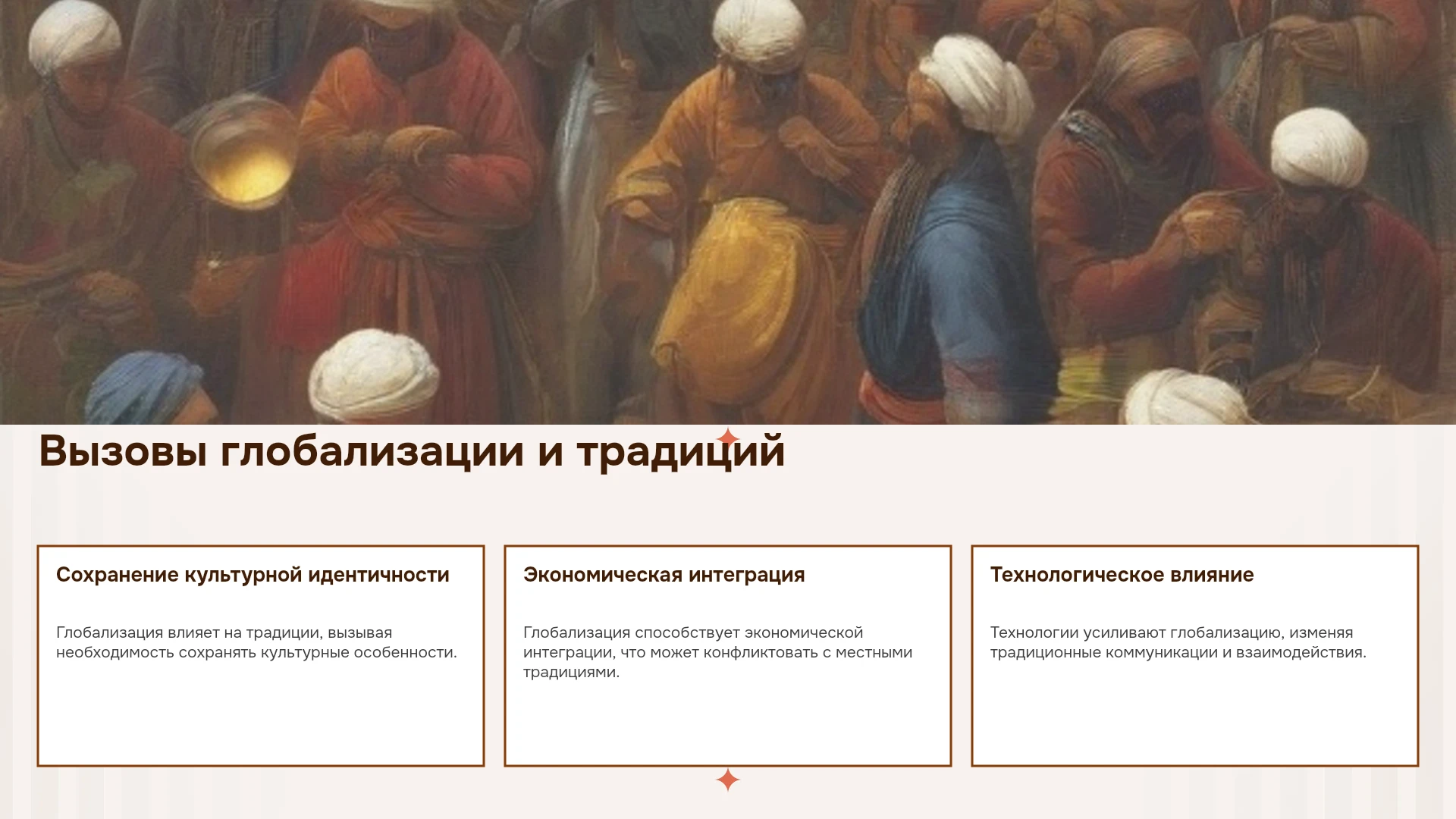 Вызовы глобализации и традиций

Сохранение культурной идентичности

Глобализация влияет на традиции, вызывая необходимость сохранять культурные особенности.

Экономическая интеграция

Глобализация способствует экономической интеграции, что может конфликтовать с местными традициями.

Технологическое влияние

Технологии усиливают глобализацию, изменяя традиционные коммуникации и взаимодействия.